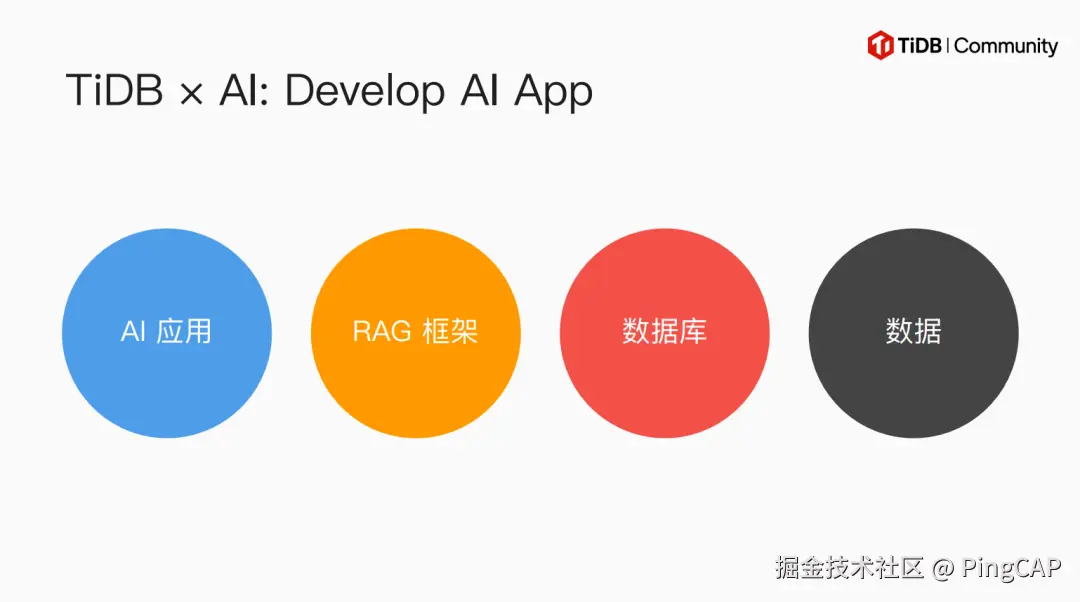 TiDB | Community

TiDB × AI: Develop AI App

AI 应用

RAG 框架

数据库

数据

掘金技术社区 @ PingCAP